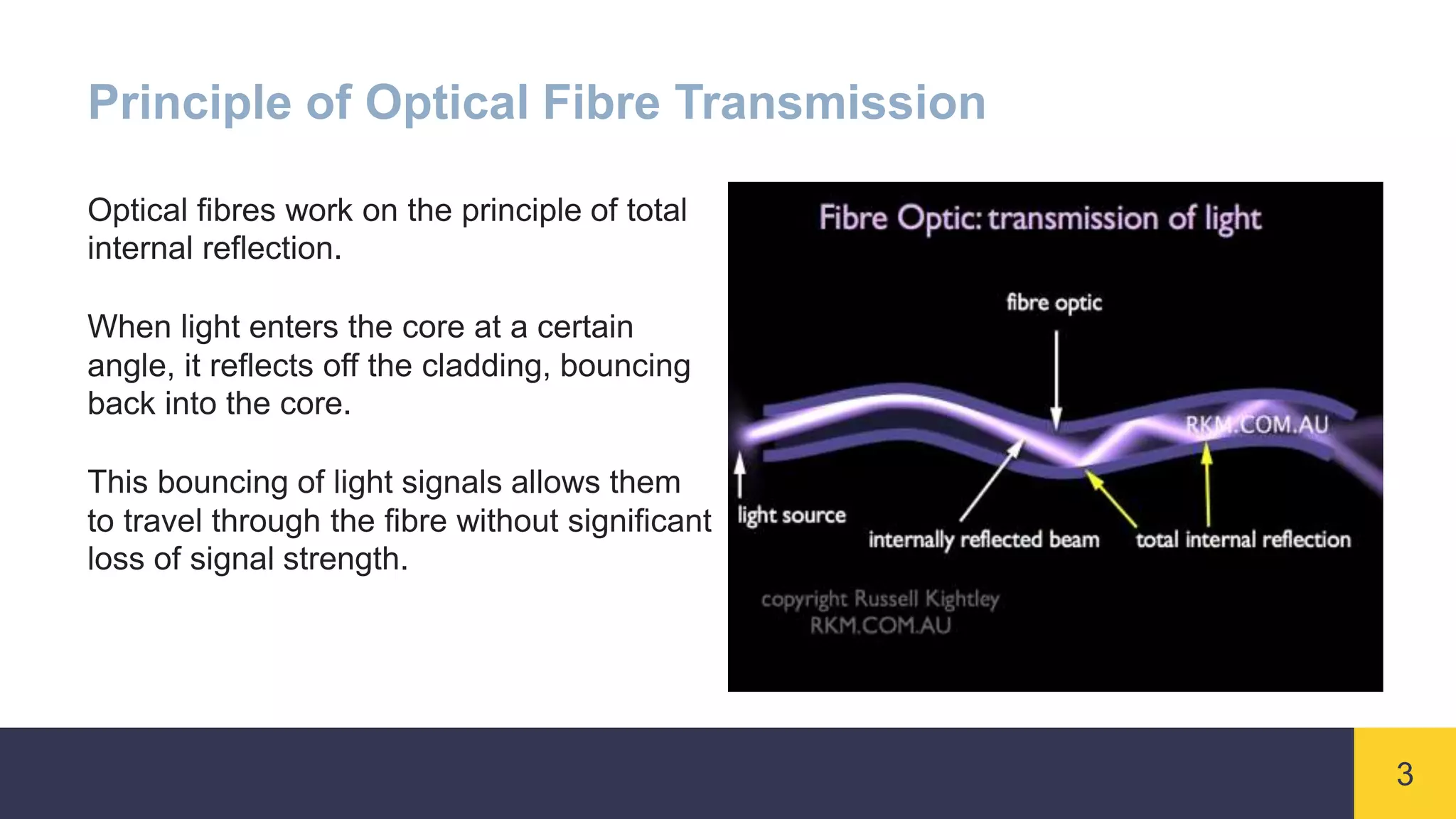 Principle of Optical Fibre Transmission

Optical fibres work on the principle of total internal reflection.

When light enters the core at a certain angle, it reflects off the cladding, bouncing back into the core.

This bouncing of light signals allows them to travel through the fibre without significant loss of signal strength.

Fibre Optic: transmission of light

fibre optic

RKM.COM.AU

light source

internally reflected beam

total internal reflection

copyright Russell Kightley
RKM.COM.AU

3